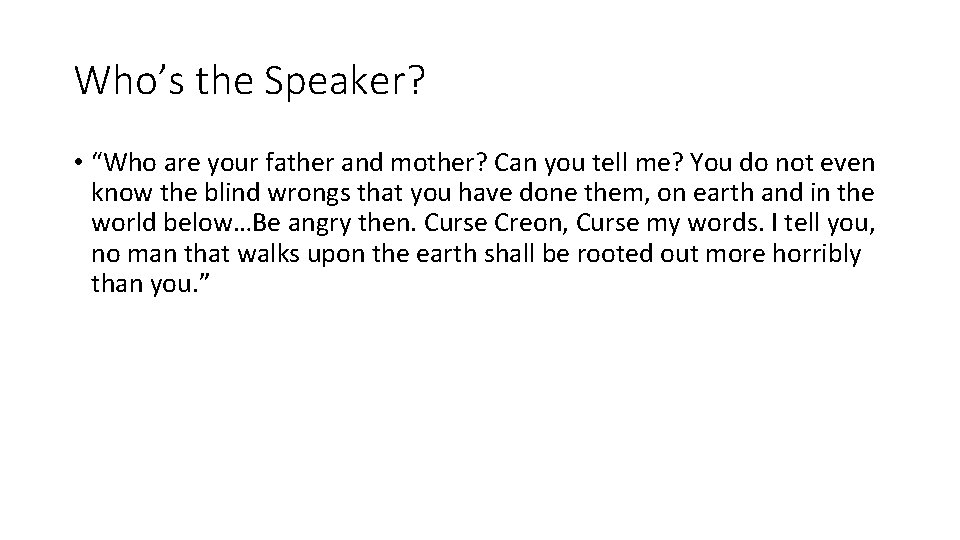 Who’s the Speaker?

• “Who are your father and mother? Can you tell me? You do not even know the blind wrongs that you have done them, on earth and in the world below…Be angry then. Curse Creon, Curse my words. I tell you, no man that walks upon the earth shall be rooted out more horribly than you.”